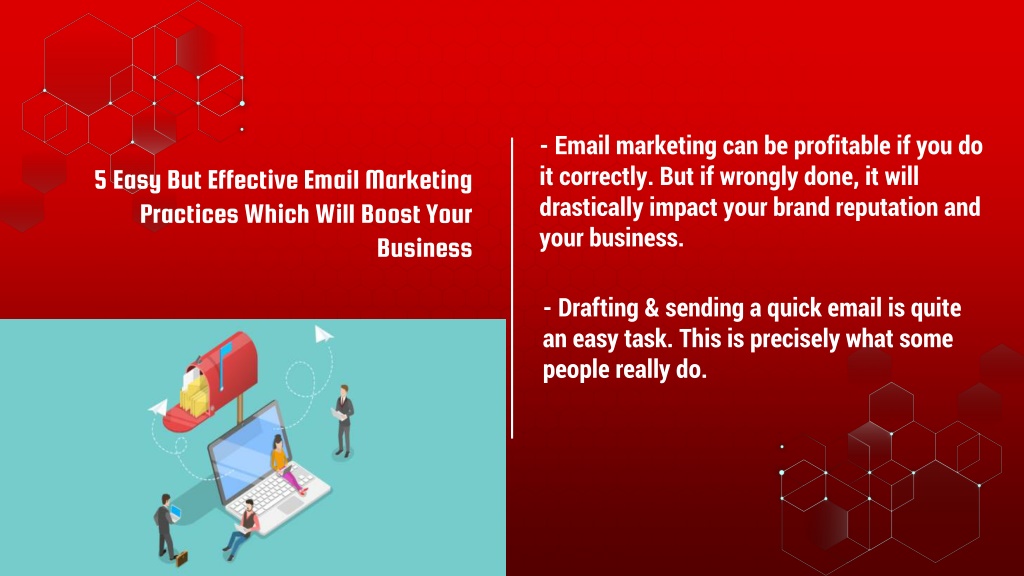 5 Easy But Effective Email Marketing Practices Which Will Boost Your Business

- Email marketing can be profitable if you do it correctly. But if wrongly done, it will drastically impact your brand reputation and your business.

- Drafting & sending a quick email is quite an easy task. This is precisely what some people really do.